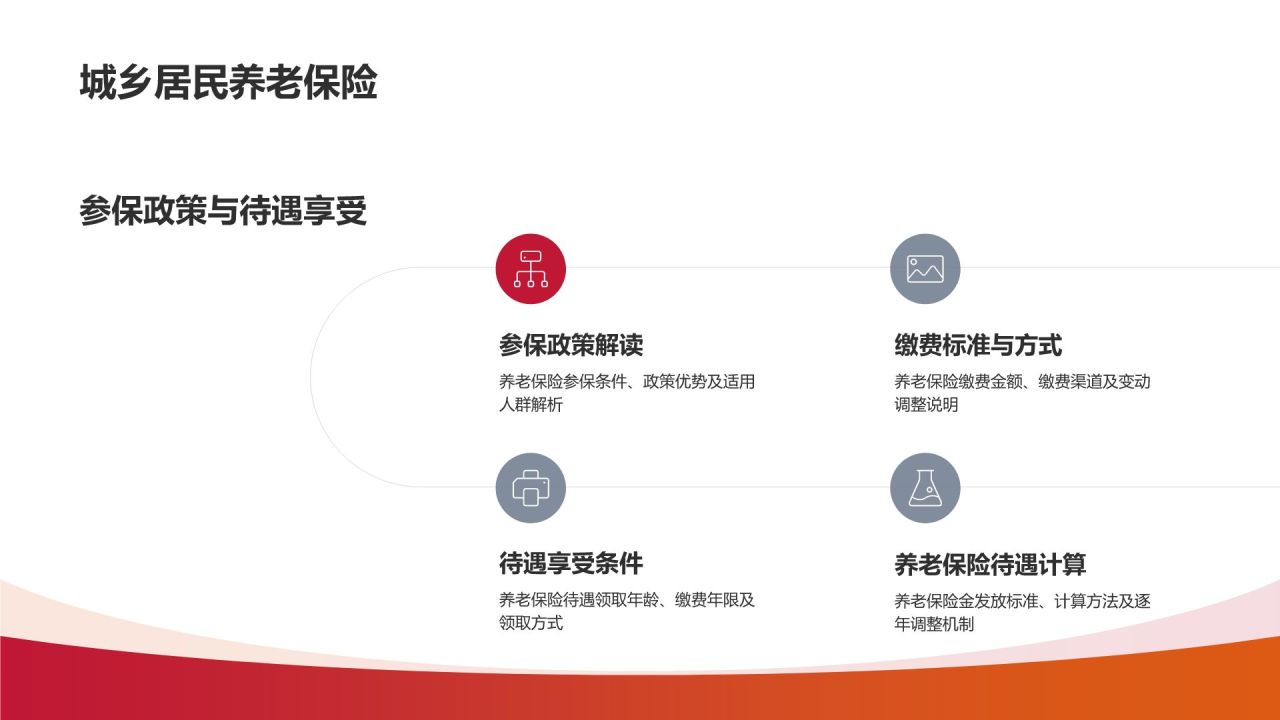 城乡居民养老保险

参保政策与待遇享受

参保政策解读
养老保险参保条件、政策优势及适用人群解析

缴费标准与方式
养老保险缴费金额、缴费渠道及变动调整说明

待遇享受条件
养老保险待遇领取年龄、缴费年限及领取方式

养老保险待遇计算
养老保险金发放标准、计算方法及逐年调整机制